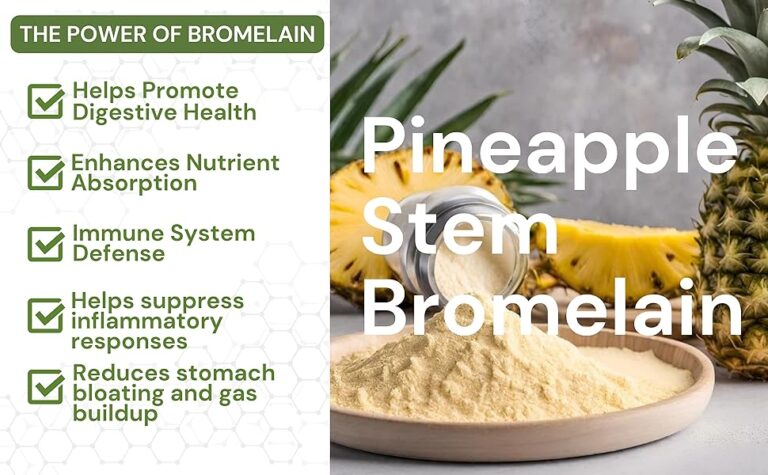 THE POWER OF BROMELAIN

Helps Promote Digestive Health

Enhances Nutrient Absorption

Immune System Defense

Helps suppress inflammatory responses

Reduces stomach bloating and gas buildup

Pineapple Stem Bromelain